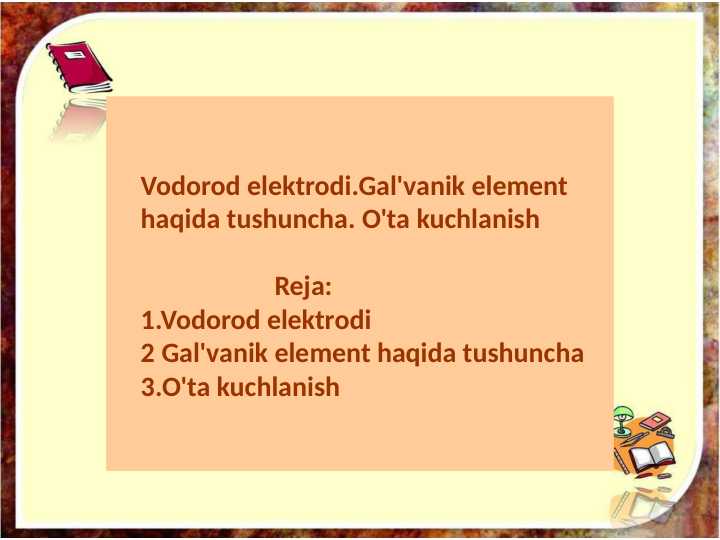 Vodorod elektrodi.Gal'vanik element haqida tushuncha. O'ta kuchlanish

Reja:
1.Vodorod elektrodi
2 Gal'vanik element haqida tushuncha
3.O'ta kuchlanish